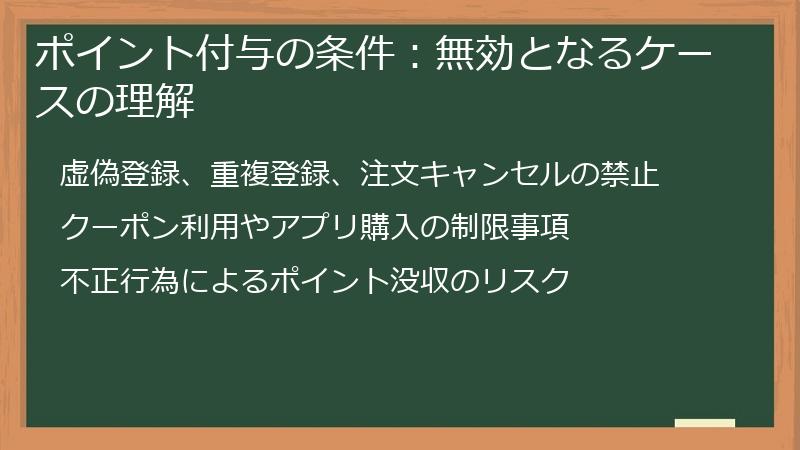 ポイント付与の条件：無効となるケースの理解

虚偽登録、重複登録、注文キャンセルの禁止

クーポン利用やアプリ購入の制限事項

不正行為によるポイント没収のリスク